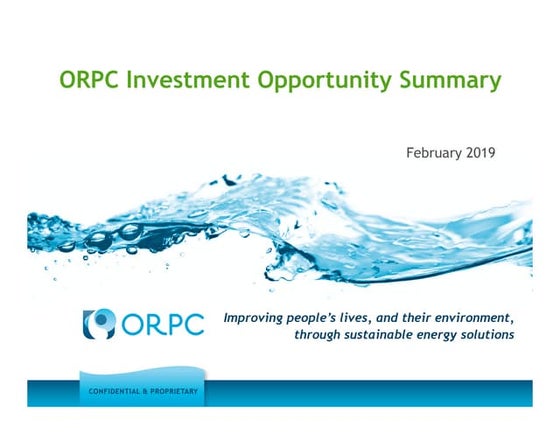 ORPC Investment Opportunity Summary

February 2019

ORPC

Improving people's lives, and their environment, through sustainable energy solutions

CONFIDENTIAL & PROPRIETARY